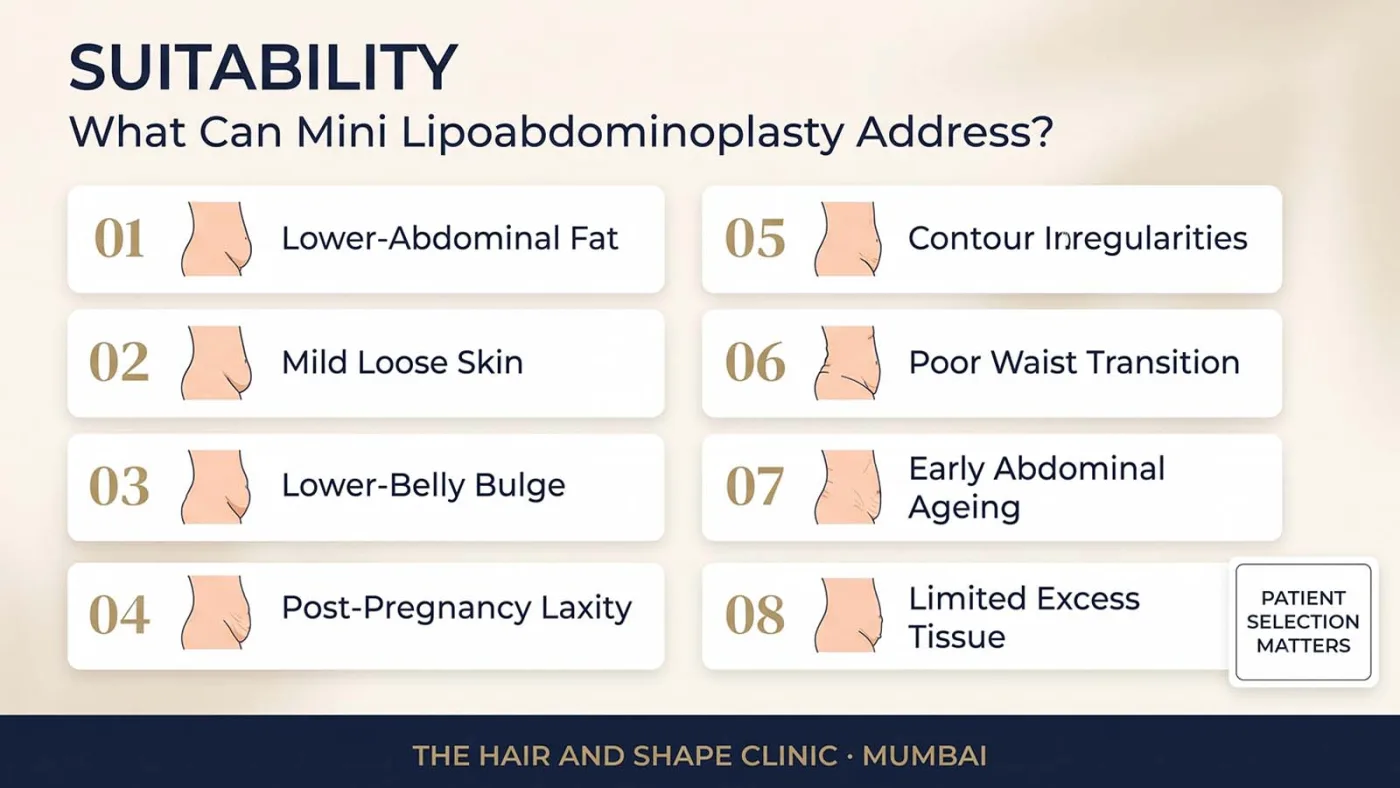 SUITABILITY
What Can Mini Lipoabdominoplasty Address?

01 Lower-Abdominal Fat

02 Mild Loose Skin

03 Lower-Belly Bulge

04 Post-Pregnancy Laxity

05 Contour Irregularities

06 Poor Waist Transition

07 Early Abdominal Ageing

08 Limited Excess Tissue

PATIENT SELECTION MATTERS

THE HAIR AND SHAPE CLINIC · MUMBAI